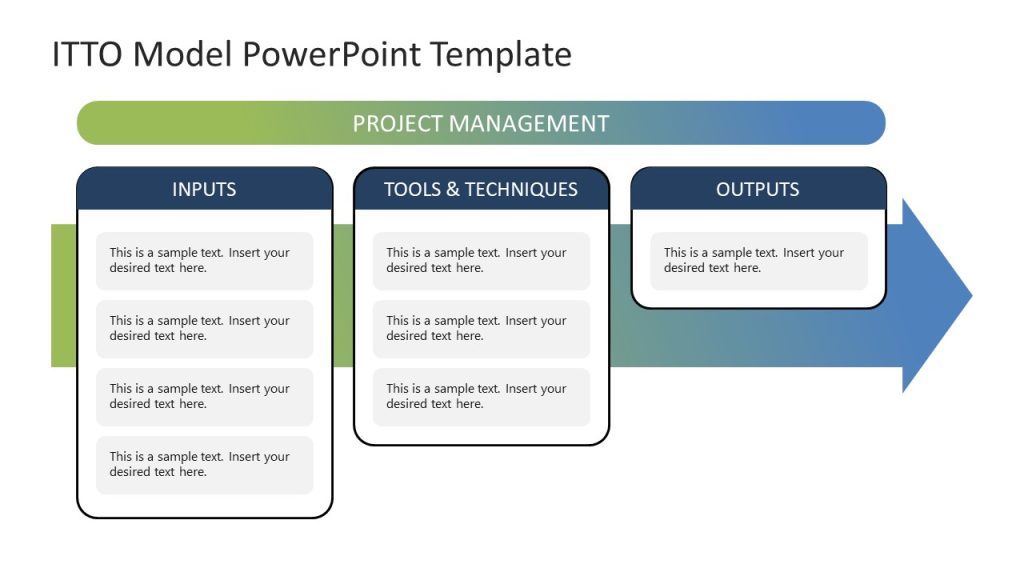 ITTO Model PowerPoint Template

PROJECT MANAGEMENT

INPUTS

This is a sample text. Insert your desired text here.

This is a sample text. Insert your desired text here.

This is a sample text. Insert your desired text here.

This is a sample text. Insert your desired text here.

TOOLS & TECHNIQUES

This is a sample text. Insert your desired text here.

This is a sample text. Insert your desired text here.

This is a sample text. Insert your desired text here.

OUTPUTS

This is a sample text. Insert your desired text here.